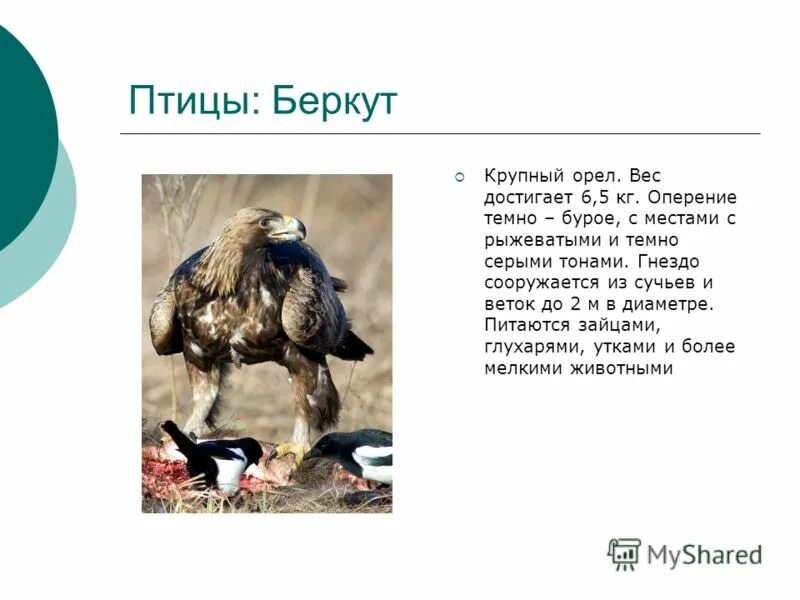 Птицы: Беркут

Крупный орел. Вес достигает 6,5 кг. Оперение темно – бурое, с местами с рыжеватыми и темно серыми тонами. Гнездо сооружается из сучьев и веток до 2 м в диаметре. Питаются зайцами, глухарями, утками и более мелкими животными

MyShared